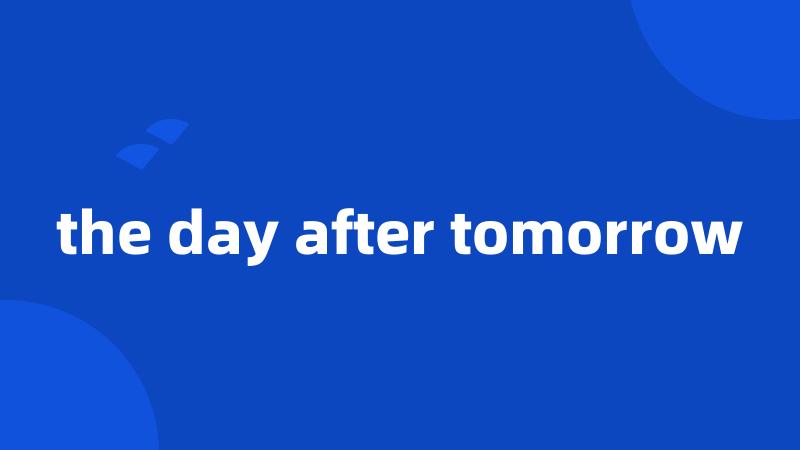 the day after tomorrow